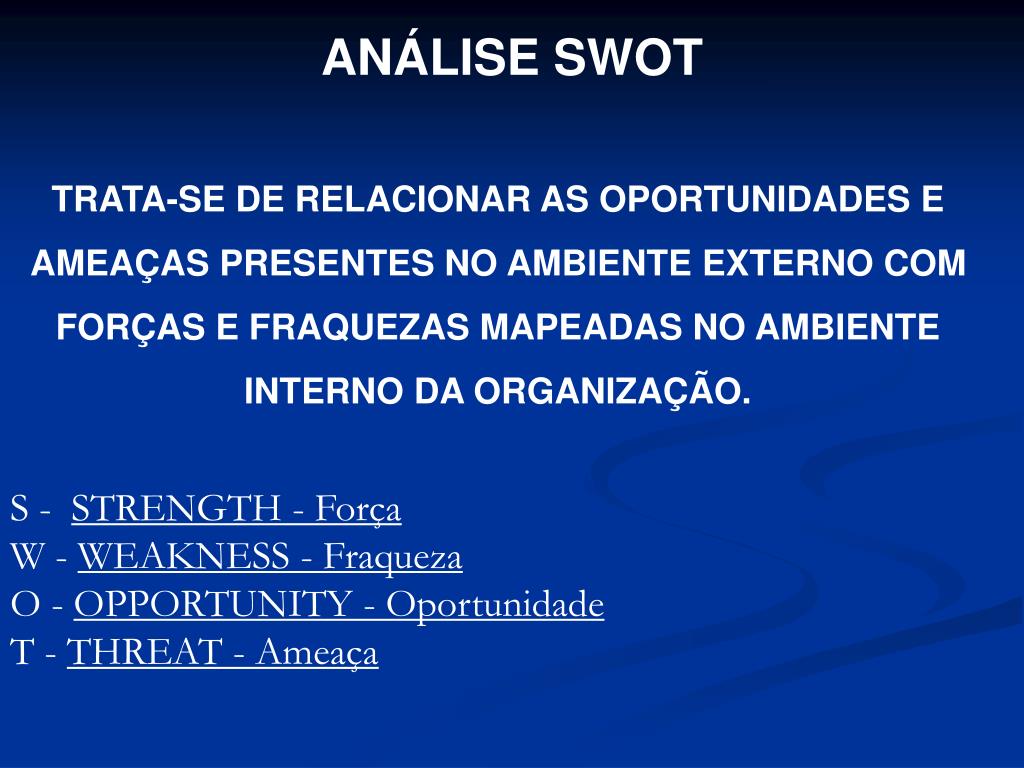 ANÁLISE SWOT

TRATA-SE DE RELACIONAR AS OPORTUNIDADES E AMEAÇAS PRESENTES NO AMBIENTE EXTERNO COM FORÇAS E FRAQUEZAS MAPEADAS NO AMBIENTE INTERNO DA ORGANIZAÇÃO.

S - STRENGTH - Força
W - WEAKNESS - Fraqueza
O - OPPORTUNITY - Oportunidade
T - THREAT - Ameaça